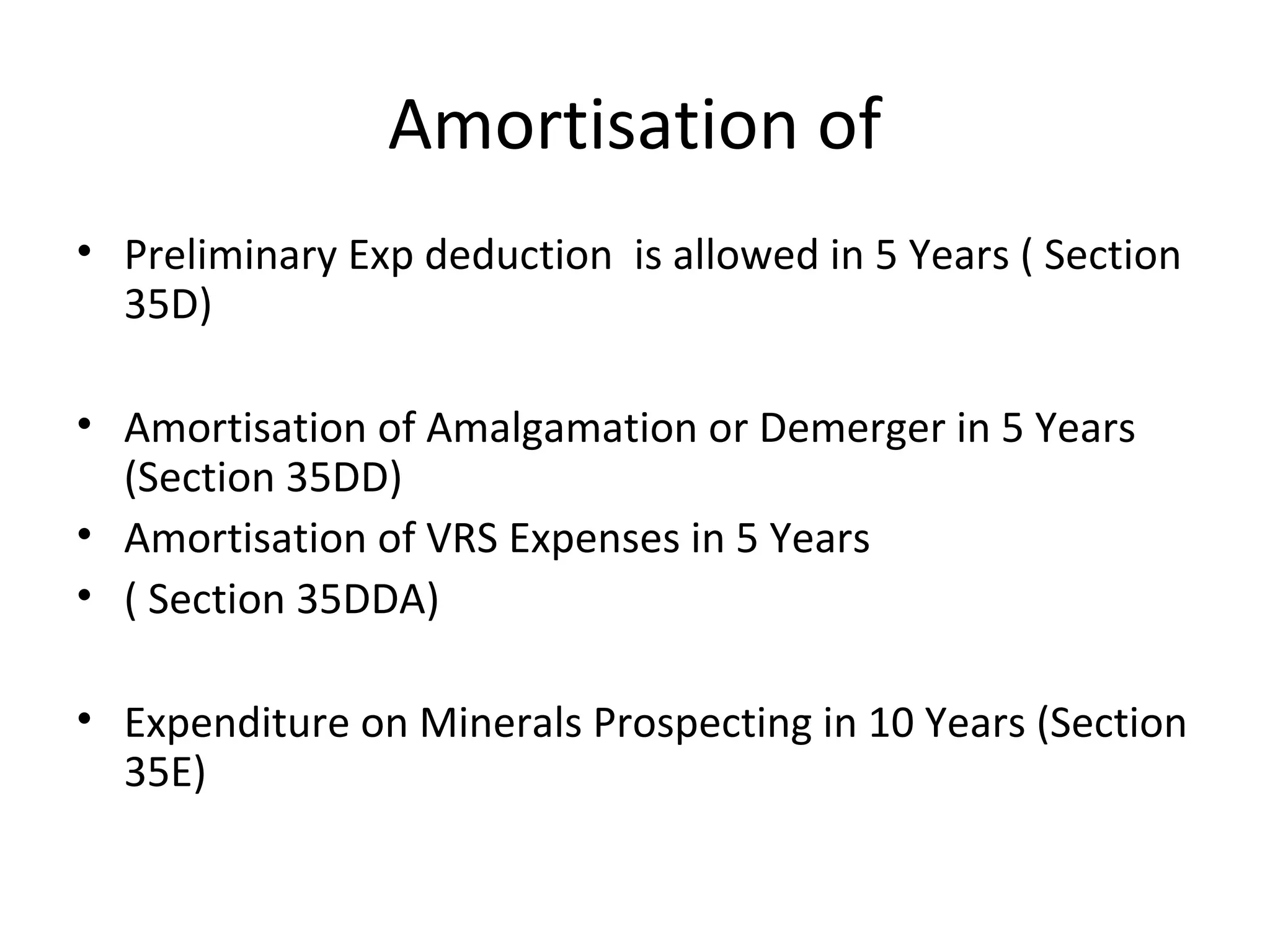 Amortisation of

• Preliminary Exp deduction is allowed in 5 Years ( Section 35D)

• Amortisation of Amalgamation or Demerger in 5 Years (Section 35DD)
• Amortisation of VRS Expenses in 5 Years
• ( Section 35DDA)

• Expenditure on Minerals Prospecting in 10 Years (Section 35E)